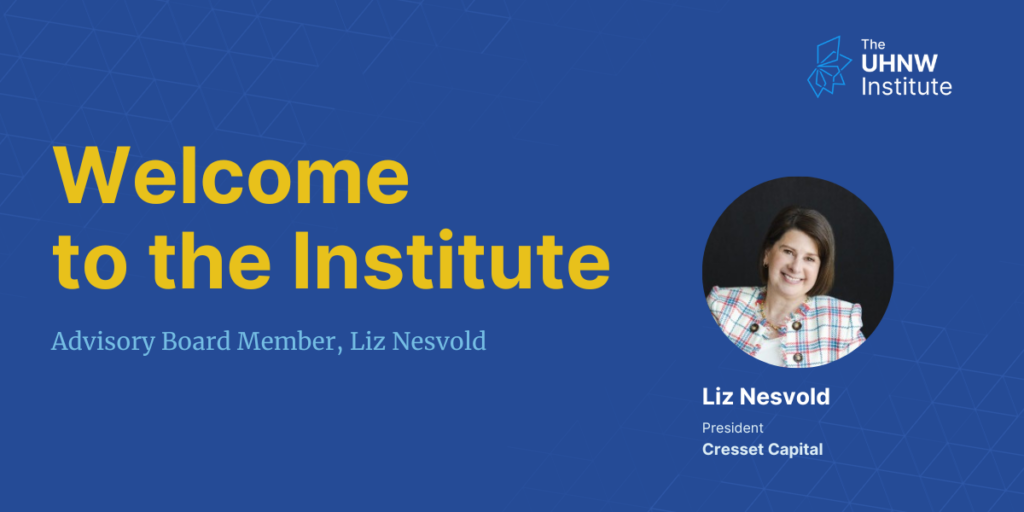 The UHNW Institute

Welcome to the Institute

Advisory Board Member, Liz Nesvold

Liz Nesvold
President
Cresset Capital